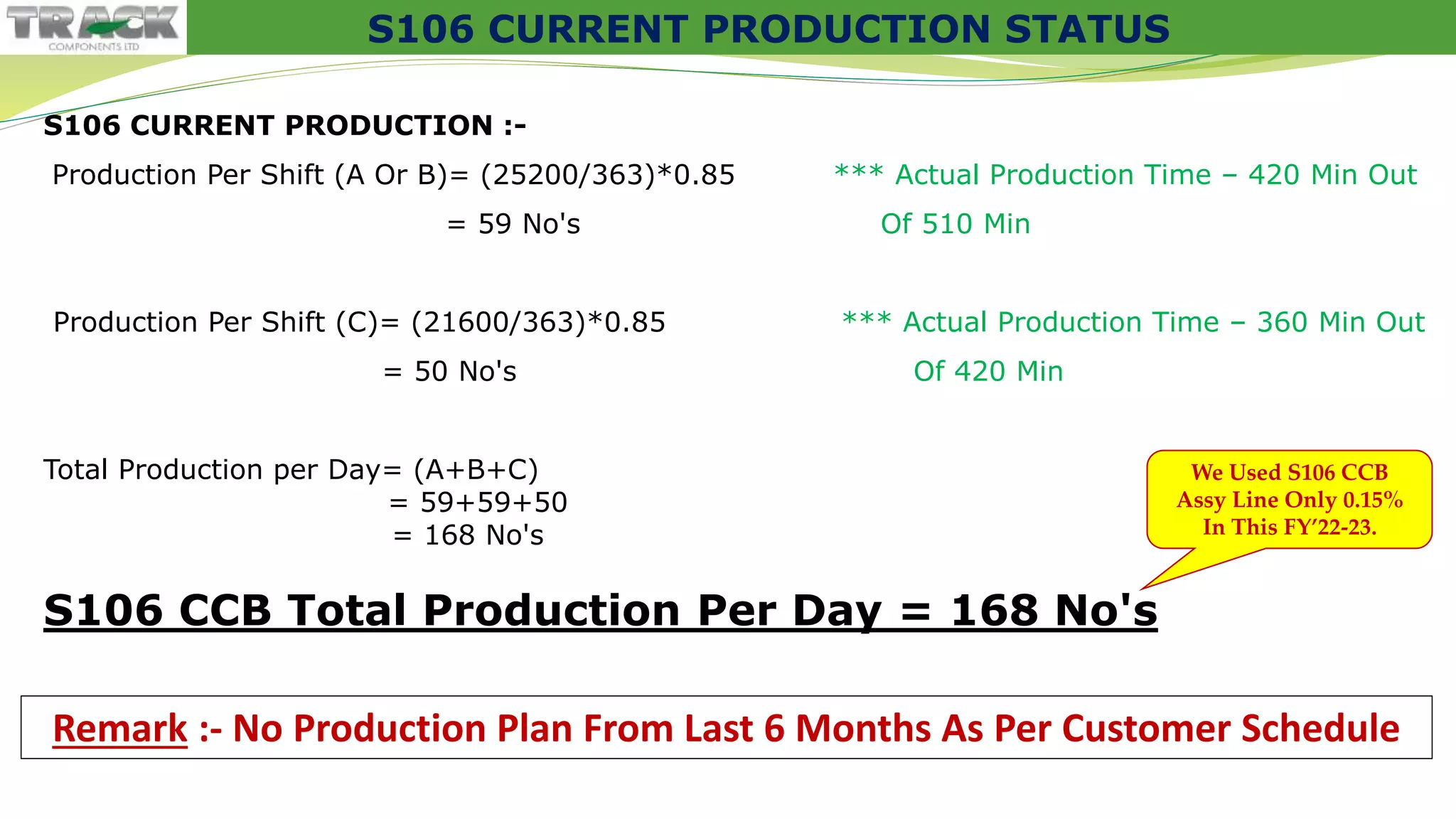 TRACK
COMPONENTS LTD

S106 CURRENT PRODUCTION STATUS

S106 CURRENT PRODUCTION :-

Production Per Shift (A Or B)= (25200/363)*0.85
= 59 No's

*** Actual Production Time – 420 Min Out Of 510 Min

Production Per Shift (C)= (21600/363)*0.85
= 50 No's

*** Actual Production Time – 360 Min Out Of 420 Min

Total Production per Day= (A+B+C)
= 59+59+50
= 168 No's

We Used S106 CCB Assy Line Only 0.15% In This FY'22-23.

S106 CCB Total Production Per Day = 168 No's

Remark :- No Production Plan From Last 6 Months As Per Customer Schedule